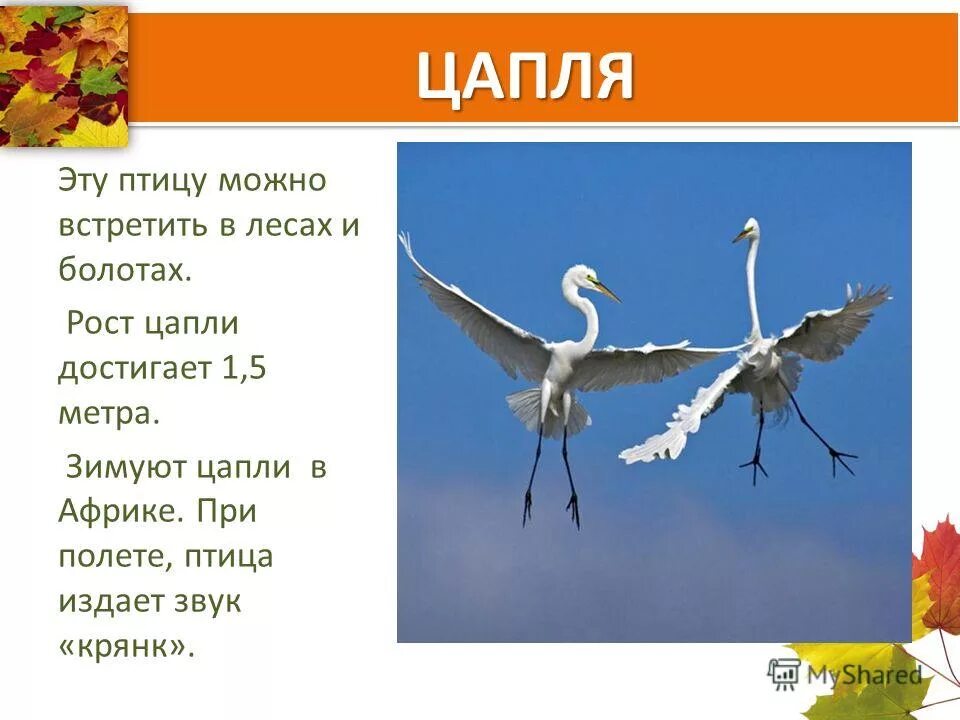 ЦАПЛЯ

Эту птицу можно встретить в лесах и болотах.

Рост цапли достигает 1,5 метра.

Зимуют цапли в Африке. При полете, птица издает звук «крянк».

MyShared